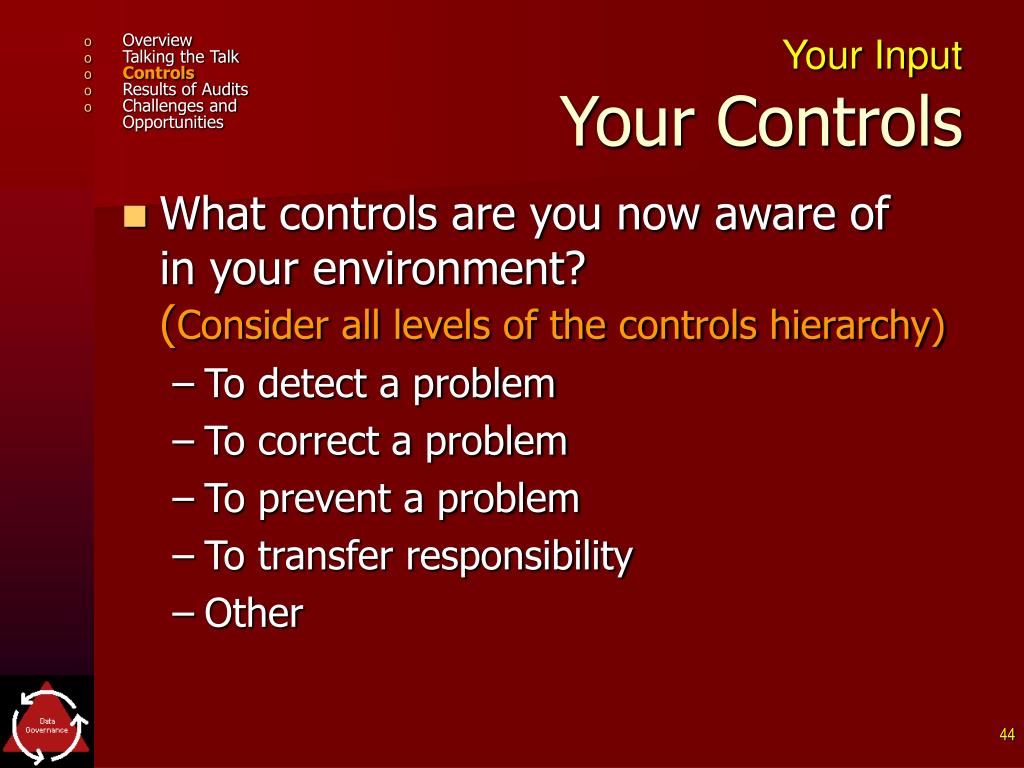 o Overview
o Talking the Talk
o Controls
o Results of Audits
o Challenges and Opportunities

Your Input
Your Controls

What controls are you now aware of in your environment? (Consider all levels of the controls hierarchy)
– To detect a problem
– To correct a problem
– To prevent a problem
– To transfer responsibility
– Other

Data Governance

44